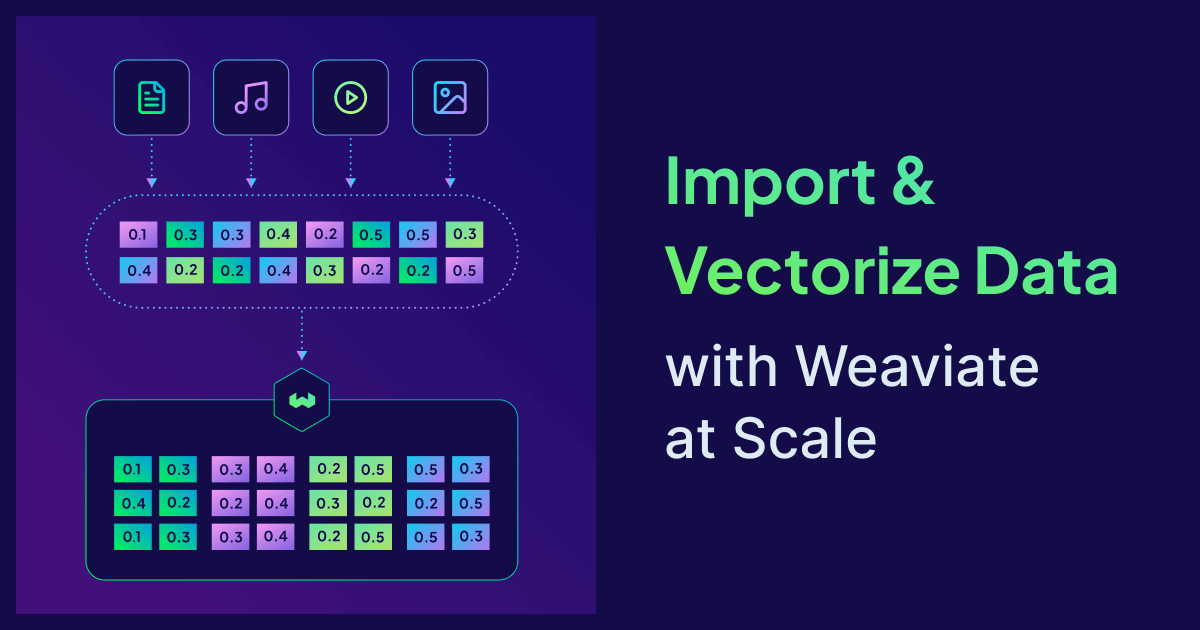 0.1 0.3 0.3 0.4 0.2 0.5 0.5 0.3
0.4 0.2 0.2 0.4 0.3 0.2 0.2 0.5

0.1 0.3 0.3 0.4 0.2 0.5 0.5 0.3
0.4 0.2 0.2 0.4 0.3 0.2 0.2 0.5
0.1 0.3 0.3 0.4 0.2 0.5 0.5 0.3

Import & Vectorize Data

with Weaviate at Scale